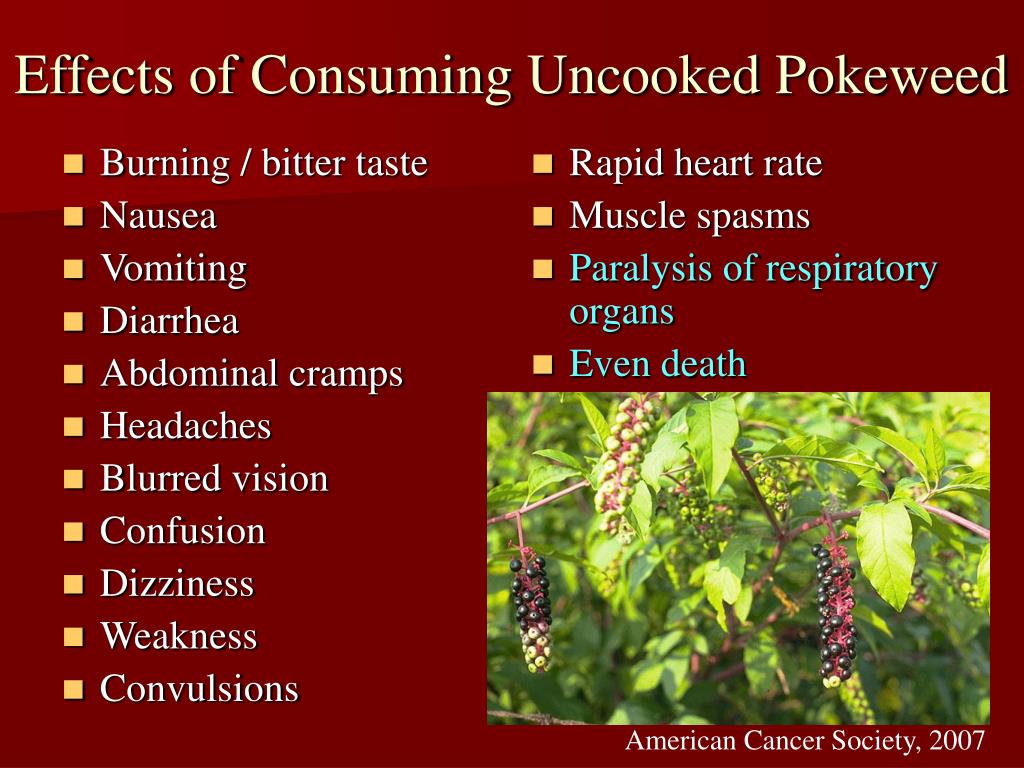 Effects of Consuming Uncooked Pokeweed

Burning / bitter taste
Nausea
Vomiting
Diarrhea
Abdominal cramps
Headaches
Blurred vision
Confusion
Dizziness
Weakness
Convulsions

Rapid heart rate
Muscle spasms
Paralysis of respiratory organs
Even death

American Cancer Society, 2007